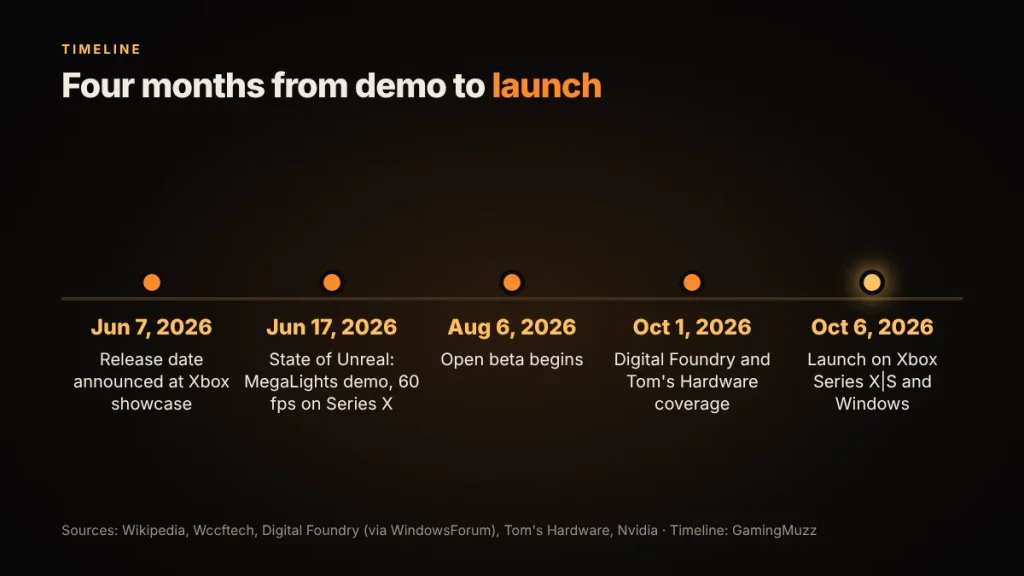 TIMELINE

Four months from demo to launch

Jun 7, 2026
Release date announced at Xbox showcase

Jun 17, 2026
State of Unreal: MegaLights demo, 60 fps on Series X

Aug 6, 2026
Open beta begins

Oct 1, 2026
Digital Foundry and Tom's Hardware coverage

Oct 6, 2026
Launch on Xbox Series X|S and Windows

Sources: Wikipedia, Wccftech, Digital Foundry (via WindowsForum), Tom's Hardware, Nvidia · Timeline: GamingMuzz